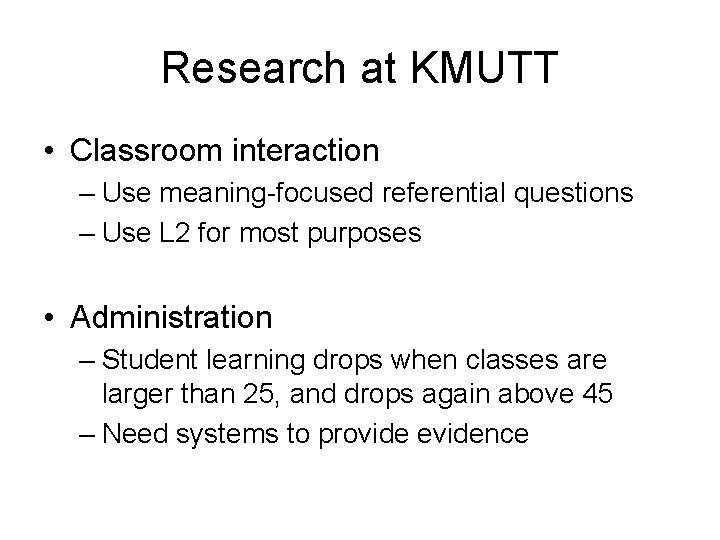 Research at KMUTT

• Classroom interaction
– Use meaning-focused referential questions
– Use L2 for most purposes

• Administration
– Student learning drops when classes are larger than 25, and drops again above 45
– Need systems to provide evidence